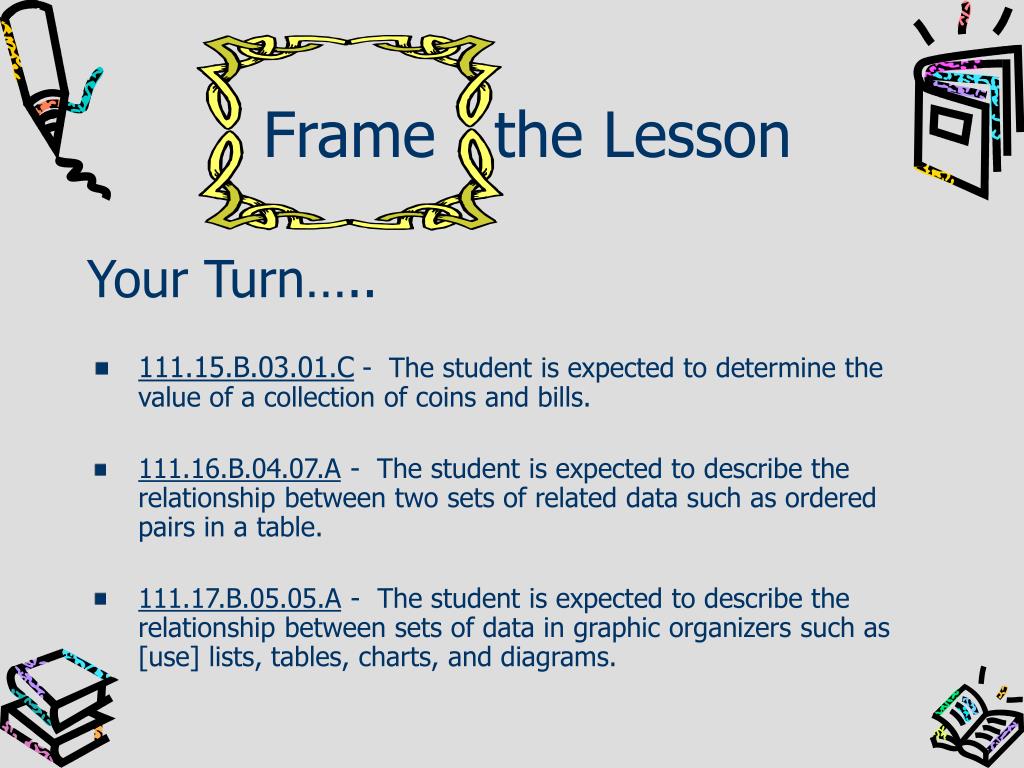 Frame the Lesson

Your Turn…..

111.15.B.03.01.C - The student is expected to determine the value of a collection of coins and bills.

111.16.B.04.07.A - The student is expected to describe the relationship between two sets of related data such as ordered pairs in a table.

111.17.B.05.05.A - The student is expected to describe the relationship between sets of data in graphic organizers such as [use] lists, tables, charts, and diagrams.